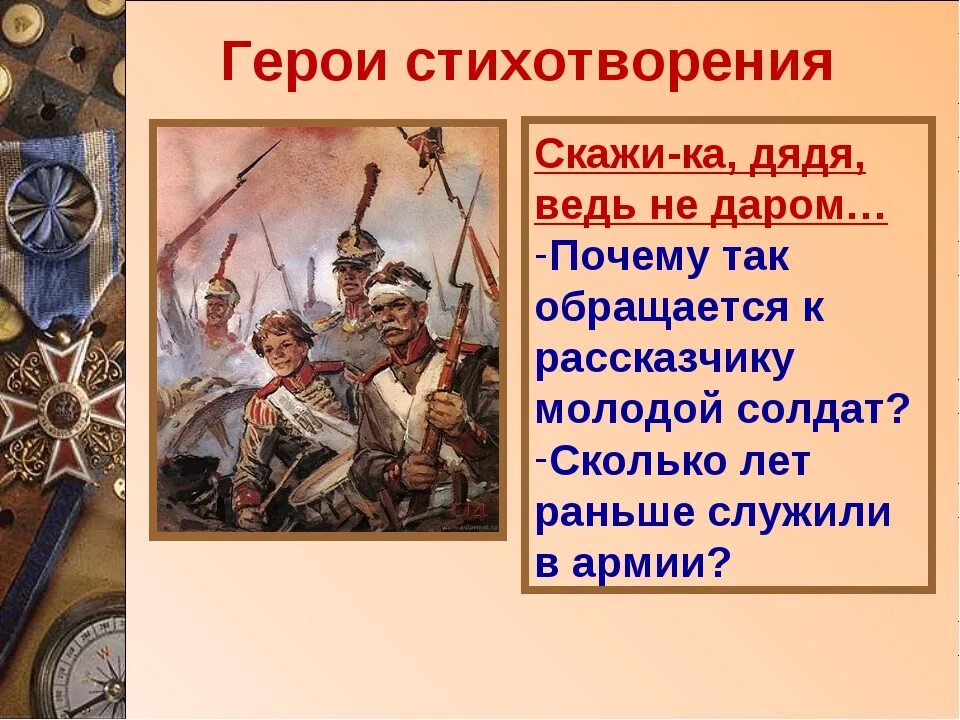 Герои стихотворения

Скажи-ка, дядя, ведь не даром…

-Почему так обращается к рассказчику молодой солдат?

-Сколько лет раньше служили в армии?